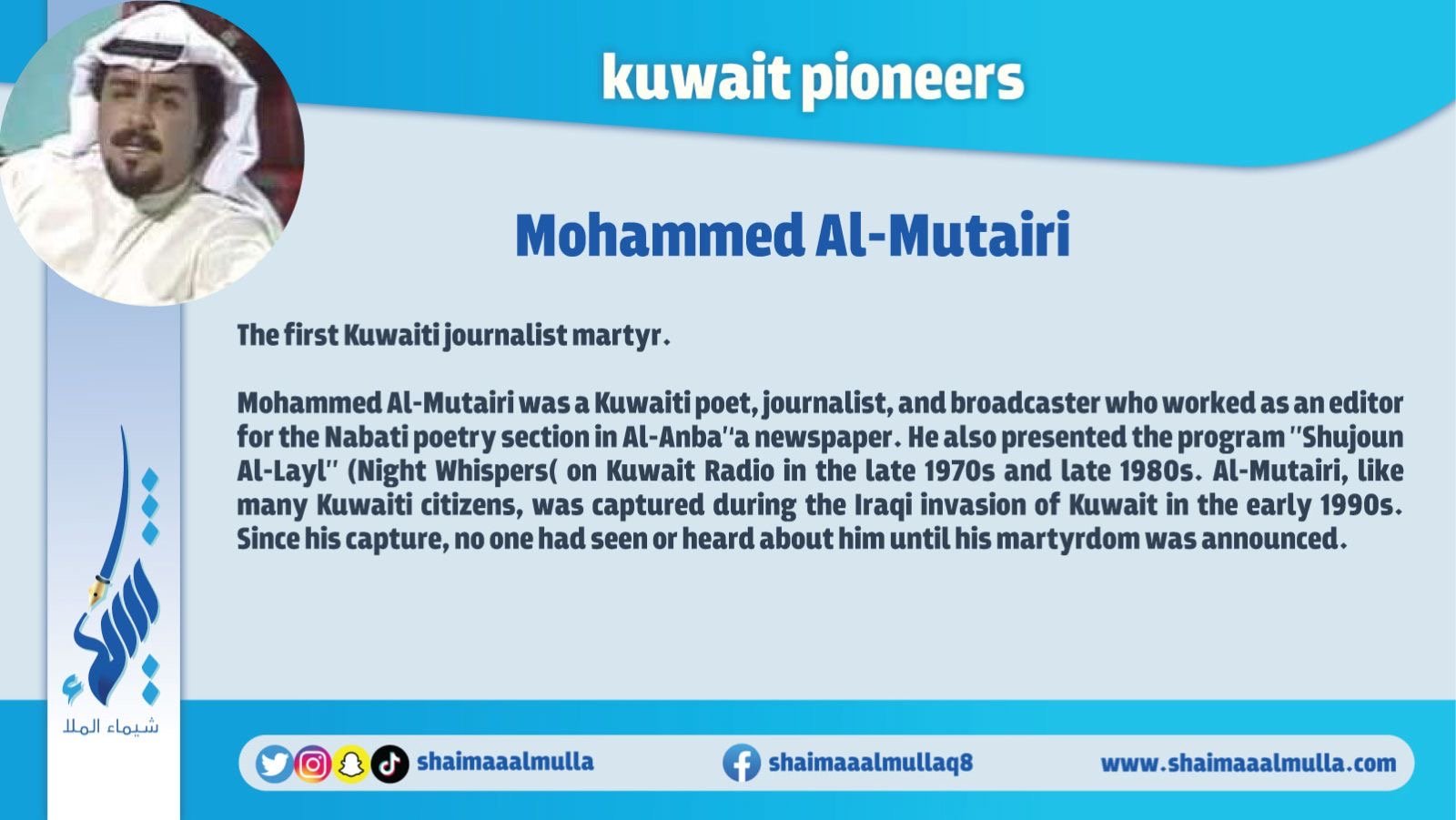 kuwait pioneers

Mohammed Al-Mutairi

The first Kuwaiti journalist martyr.

Mohammed Al-Mutairi was a Kuwaiti poet, journalist, and broadcaster who worked as an editor for the Nabati poetry section in Al-Anba"a newspaper. He also presented the program "Shujoun Al-Layl" (Night Whispers( on Kuwait Radio in the late 1970s and late 1980s. Al-Mutairi, like many Kuwaiti citizens, was captured during the Iraqi invasion of Kuwait in the early 1990s. Since his capture, no one had seen or heard about him until his martyrdom was announced.

شيماء الملا

shaimaaalmulla

shaimaaalmullaq8

www.shaimaaalmulla.com